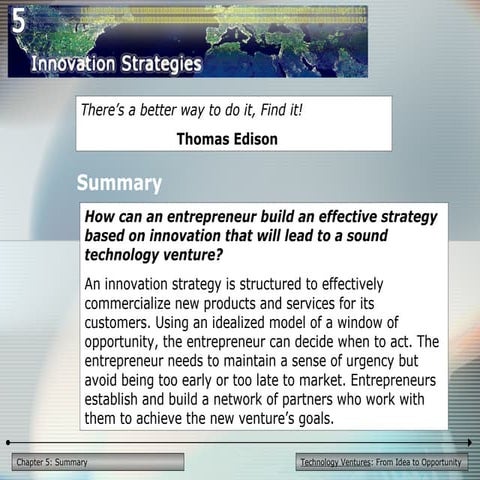 5

Innovation Strategies

There's a better way to do it, Find it!

Thomas Edison

Summary

How can an entrepreneur build an effective strategy based on innovation that will lead to a sound technology venture?

An innovation strategy is structured to effectively commercialize new products and services for its customers. Using an idealized model of a window of opportunity, the entrepreneur can decide when to act. The entrepreneur needs to maintain a sense of urgency but avoid being too early or too late to market. Entrepreneurs establish and build a network of partners who work with them to achieve the new venture's goals.

Chapter 5: Summary

Technology Ventures: From Idea to Opportunity